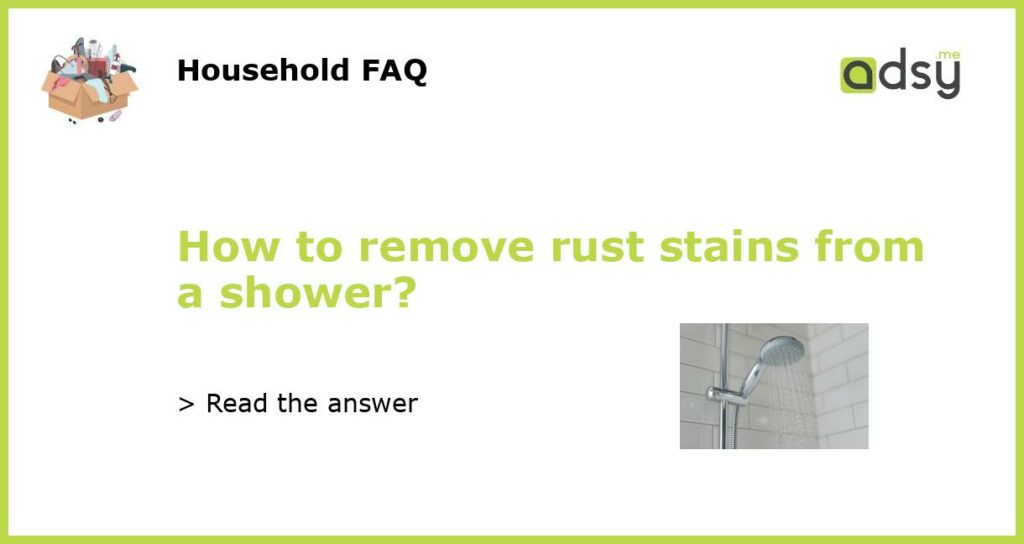 Household FAQ

adsy.me

How to remove rust stains from a shower?

> Read the answer